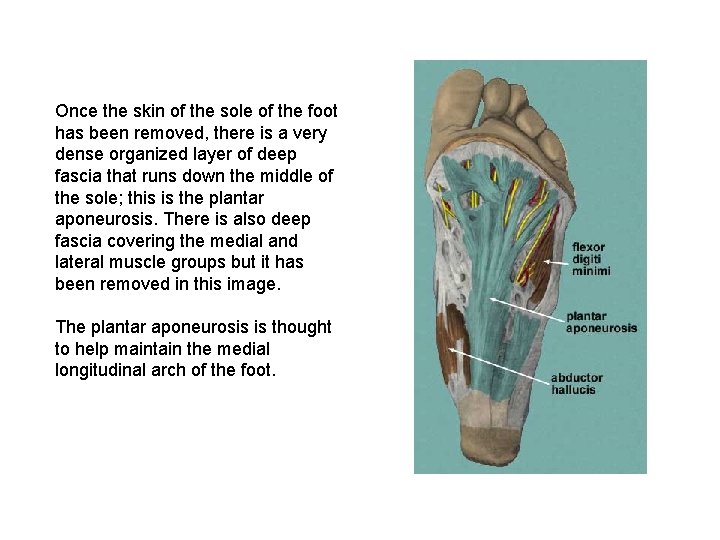 Once the skin of the sole of the foot has been removed, there is a very dense organized layer of deep fascia that runs down the middle of the sole; this is the plantar aponeurosis. There is also deep fascia covering the medial and lateral muscle groups but it has been removed in this image.

The plantar aponeurosis is thought to help maintain the medial longitudinal arch of the foot.

flexor digiti minimi

plantar aponeurosis

abductor hallucis